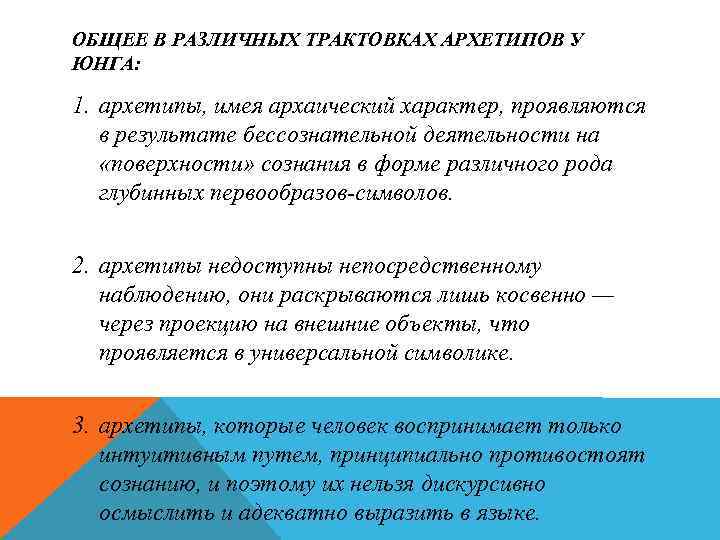 ОБЩЕЕ В РАЗЛИЧНЫХ ТРАКТОВКАХ АРХЕТИПОВ У ЮНГА:

1. архетипы, имея архаический характер, проявляются в результате бессознательной деятельности на «поверхности» сознания в форме различного рода глубинных первообразов-символов.

2. архетипы недоступны непосредственному наблюдению, они раскрываются лишь косвенно — через проекцию на внешние объекты, что проявляется в универсальной символике.

3. архетипы, которые человек воспринимает только интуитивным путем, принципиально противостоят сознанию, и поэтому их нельзя дискурсивно осмыслить и адекватно выразить в языке.